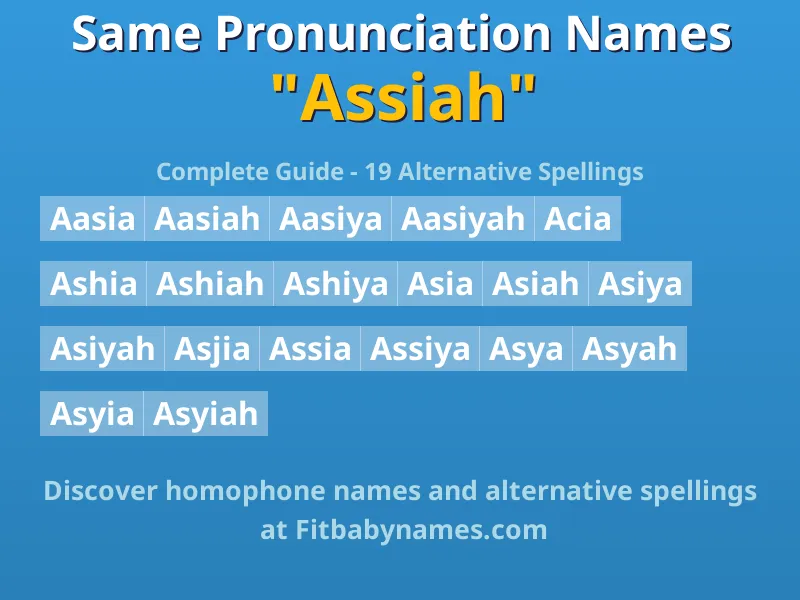 Same Pronunciation Names
"Assiah"

Complete Guide - 19 Alternative Spellings

Aasia Aasiah Aasiya Aasiyah Acia

Ashia Ashiah Ashiya Asia Asiah Asiya

Asiyah Asjia Assia Assiya Asya Asyah

Asyia Asyiah

Discover homophone names and alternative spellings at Fitbabynames.com